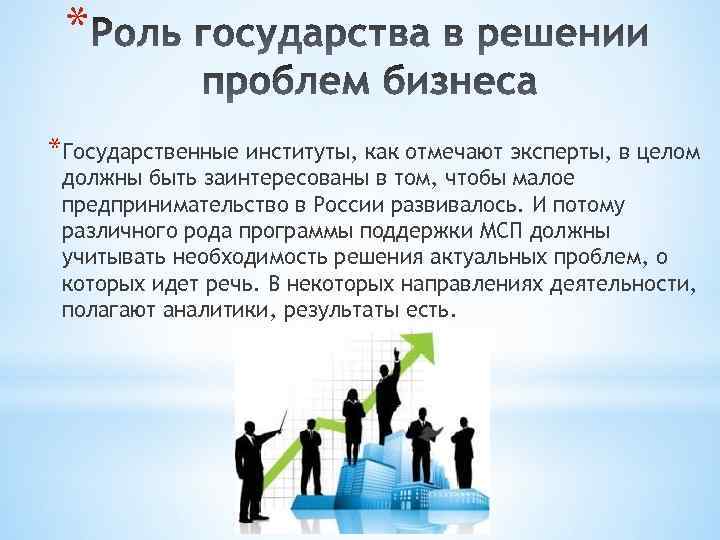 *Роль государства в решении проблем бизнеса

*Государственные институты, как отмечают эксперты, в целом должны быть заинтересованы в том, чтобы малое предпринимательство в России развивалось. И потому различного рода программы поддержки МСП должны учитывать необходимость решения актуальных проблем, о которых идет речь. В некоторых направлениях деятельности, полагают аналитики, результаты есть.